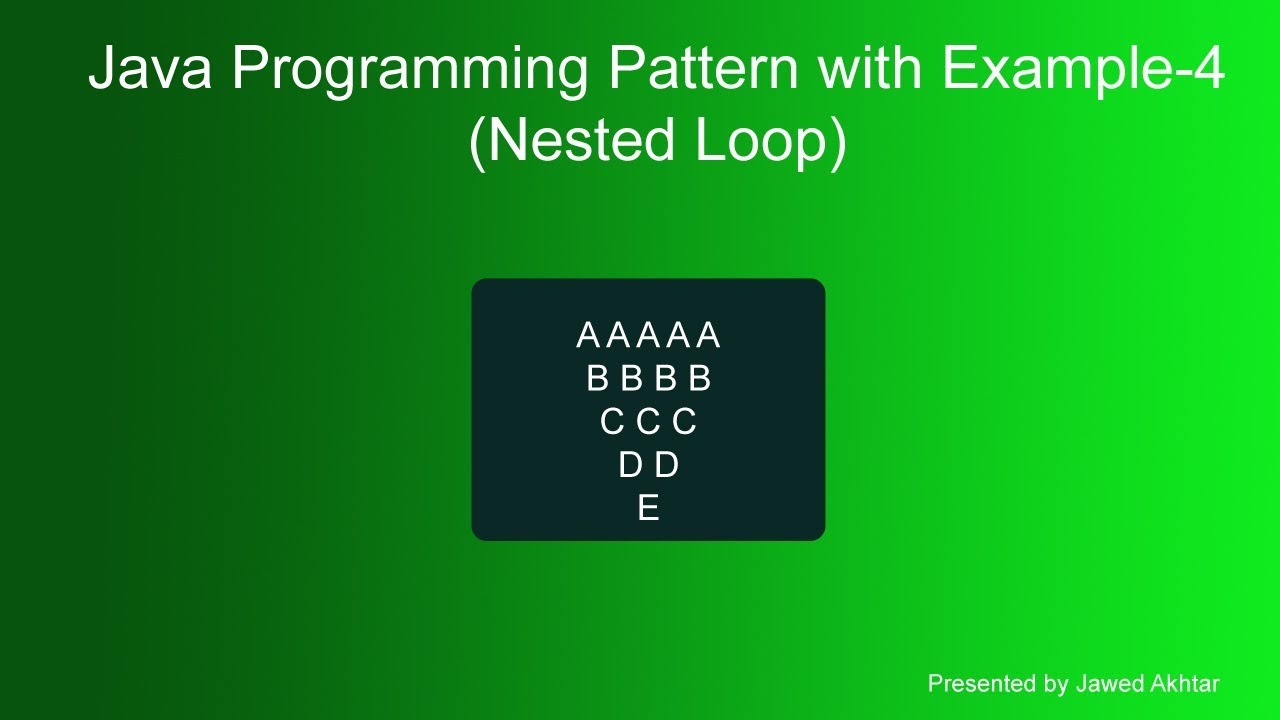 Java Programming Pattern with Example-4
(Nested Loop)

A A A A A
B B B B
C C C
D D
E

Presented by Jawed Akhtar